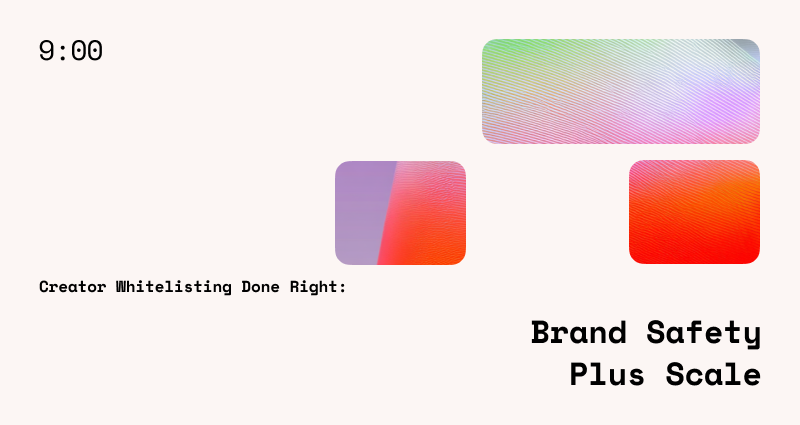 9:00

Creator Whitelisting Done Right:

Brand Safety Plus Scale